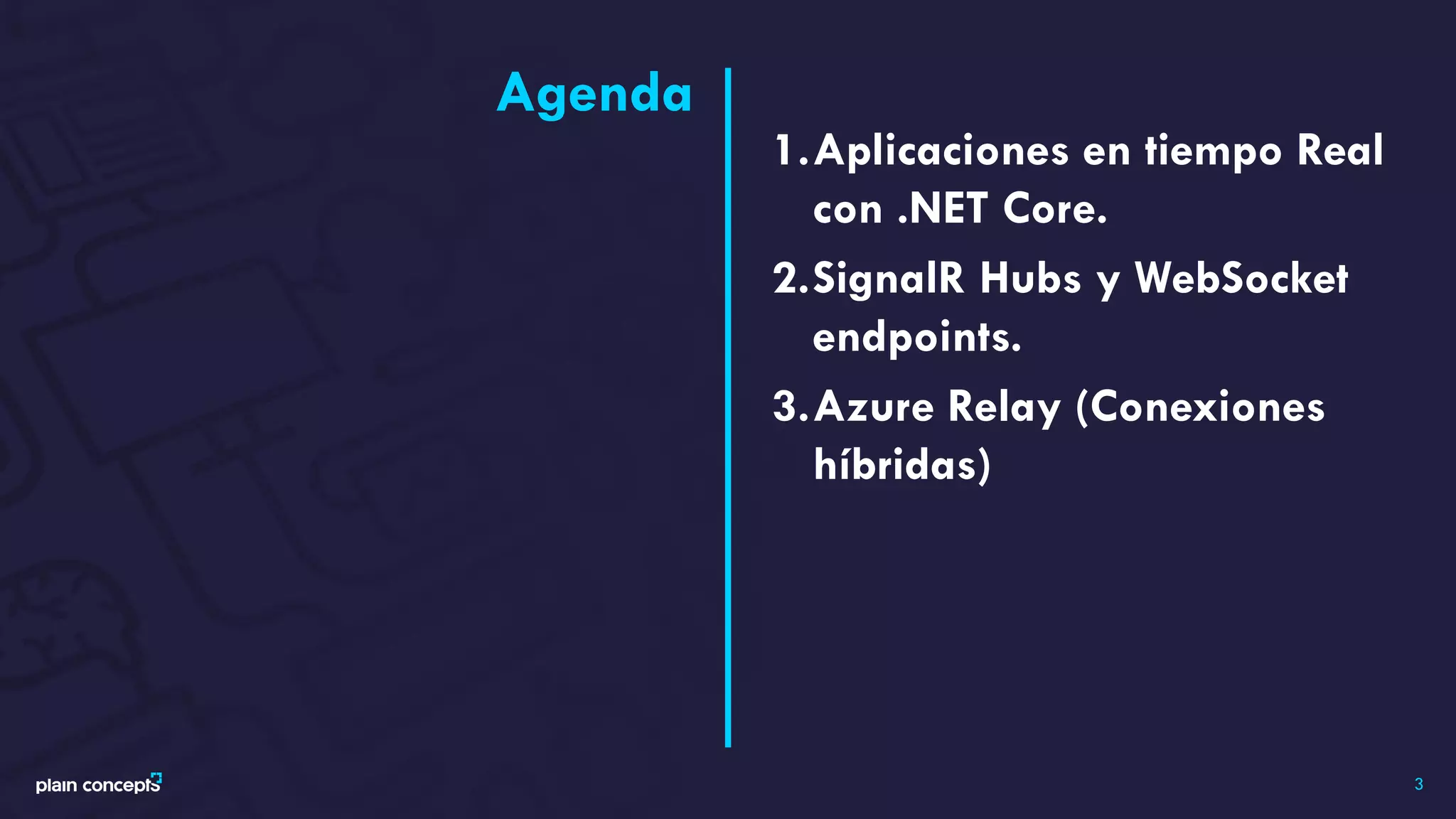 Agenda

1. Aplicaciones en tiempo Real con .NET Core.
2. SignalR Hubs y WebSocket endpoints.
3. Azure Relay (Conexiones híbridas)

plain concepts

3